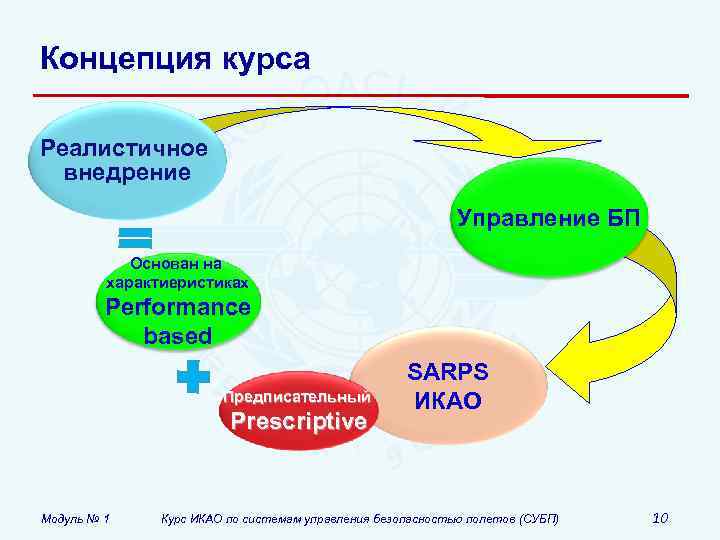 Концепция курса

Реалистичное внедрение

Управление БП

Основан на характиеристиках Performance based

SARPS ИКАО

Предписательный Prescriptive

Модуль № 1

Курс ИКАО по системам управления безопасностью полетов (СУБП)

10